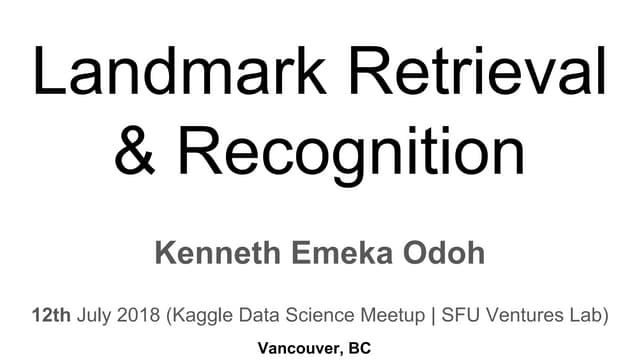 Landmark Retrieval & Recognition

Kenneth Emeka Odoh

12th July 2018 (Kaggle Data Science Meetup | SFU Ventures Lab)

Vancouver, BC